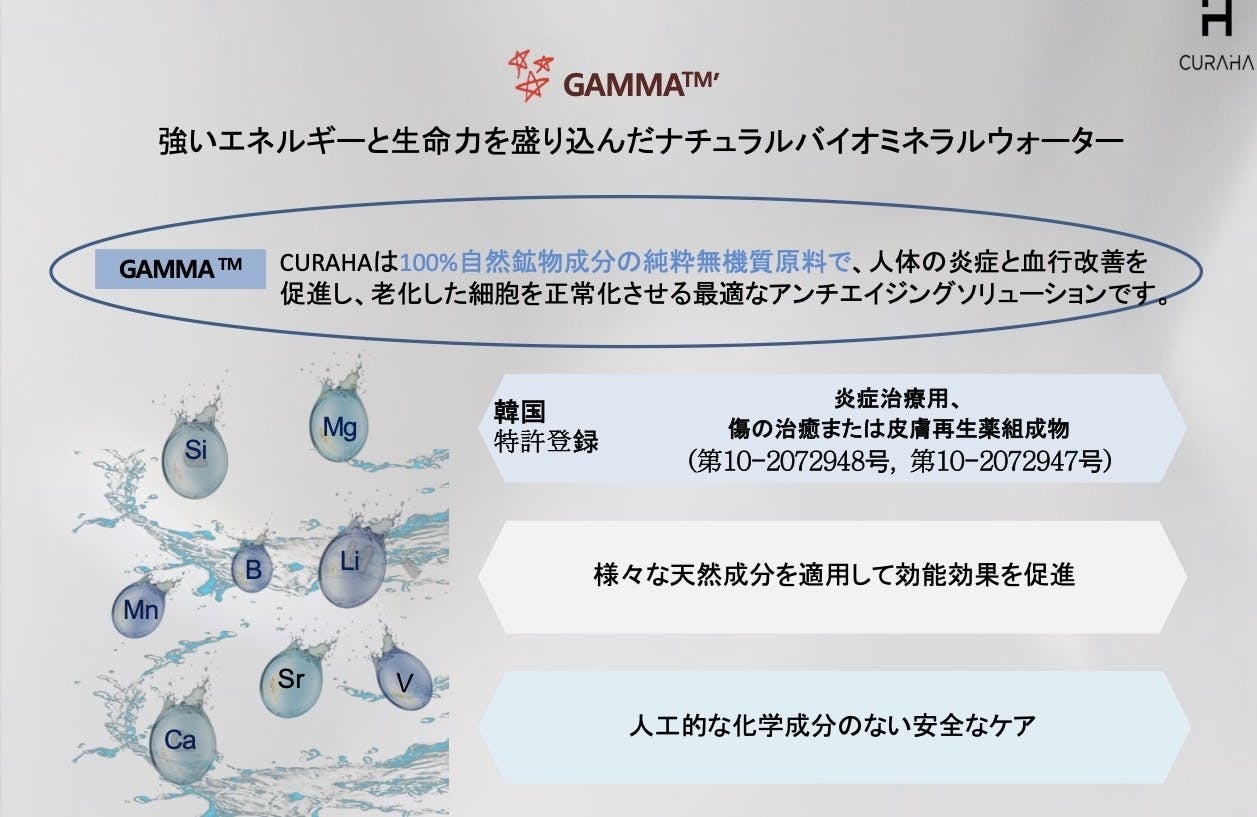 CURAHA

GAMMA™'

強いエネルギーと生命力を盛り込んだナチュラルバイオミネラルウォーター

GAMMA™

CURAHAは100%自然鉱物成分の純粋無機質原料で、人体の炎症と血行改善を促進し、老化した細胞を正常化させる最適なアンチエイジングソリューションです。

Si

Mg

B

Li

Mn

Sr

V

Ca

韓国
特許登録

炎症治療用、
傷の治癒または皮膚再生薬組成物
(第10-2072948号, 第10-2072947号)

様々な天然成分を適用して効能効果を促進

人工的な化学成分のない安全なケア